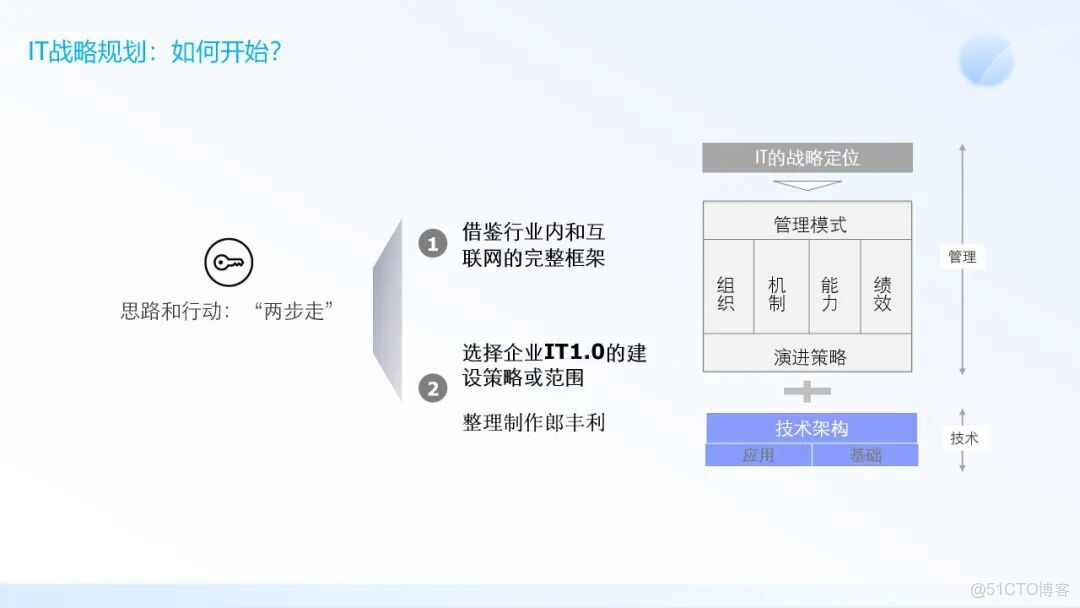 IT战略规划：如何开始？

思路和行动："两步走"

1 借鉴行业内和互联网的完整框架

2 选择企业IT1.0的建设策略或范围

整理制作郎丰利

IT的战略定位

管理模式

组织

机制

能力

绩效

演进策略

技术架构

应用

基础

管理

技术

@51CTO博客